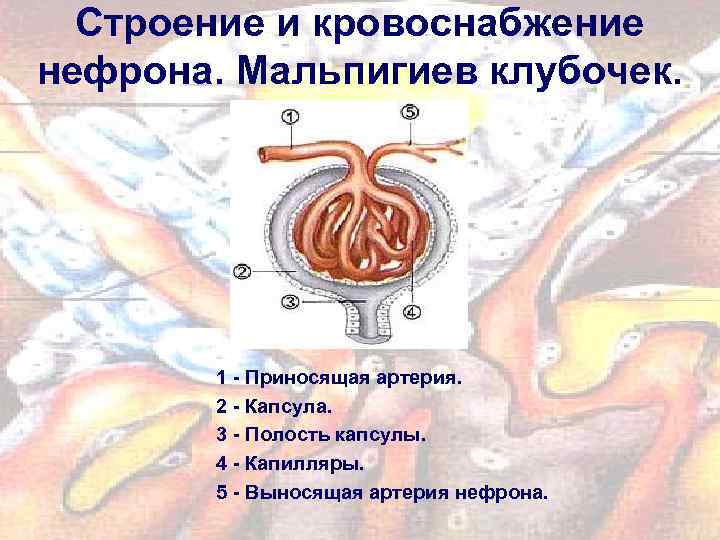 Строение и кровоснабжение нефрона. Мальпигиев клубочек.

1
5
2
3
4

1 - Приносящая артерия.
2 - Капсула.
3 - Полость капсулы.
4 - Капилляры.
5 - Выносящая артерия нефрона.